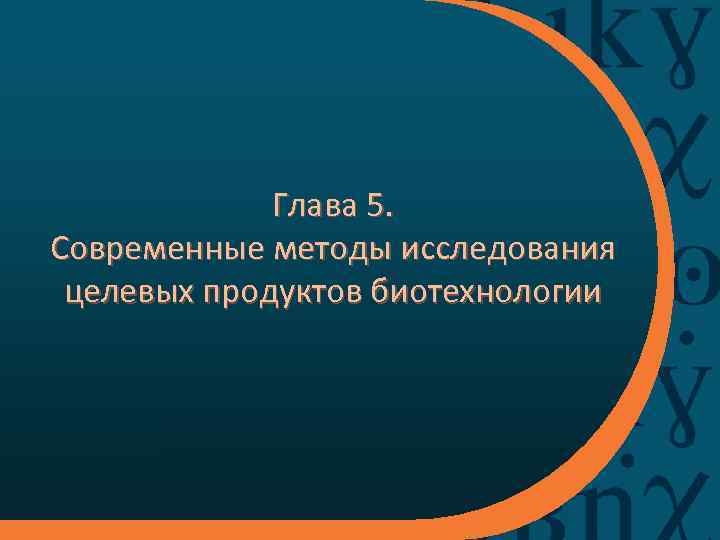 Глава 5.
Современные методы исследования целевых продуктов биотехнологии